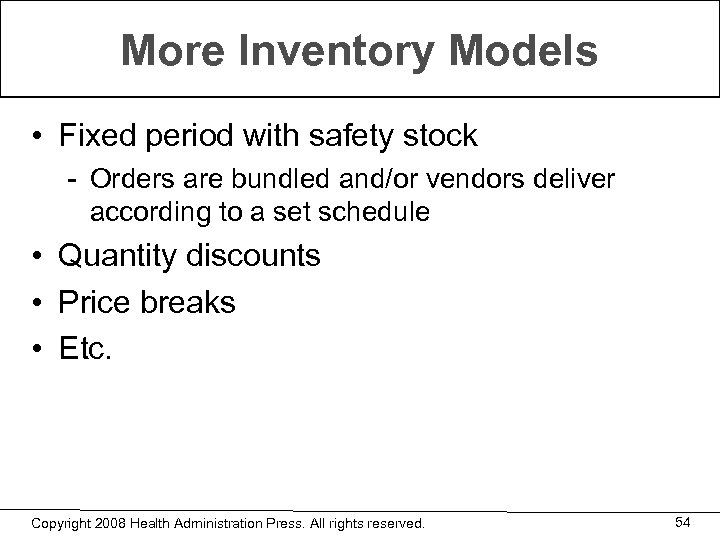 More Inventory Models

• Fixed period with safety stock
  - Orders are bundled and/or vendors deliver according to a set schedule
• Quantity discounts
• Price breaks
• Etc.

Copyright 2008 Health Administration Press. All rights reserved.

54